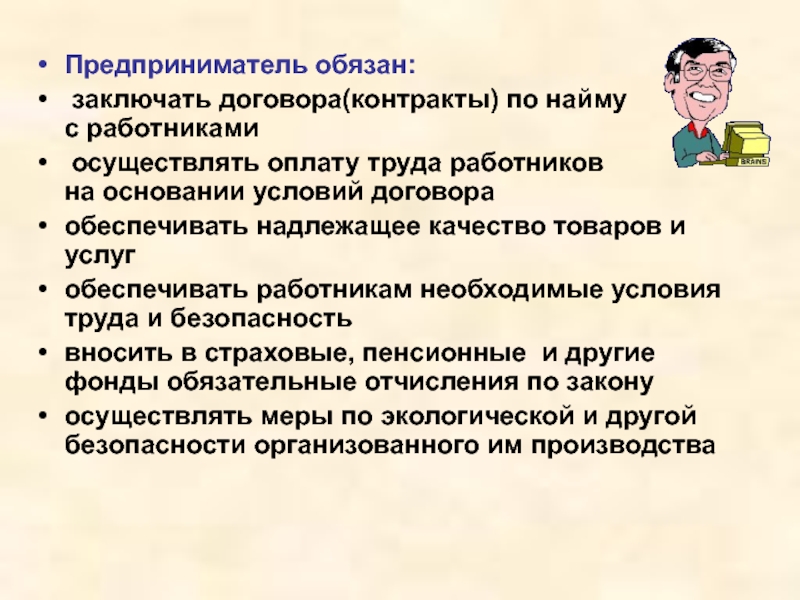 • Предприниматель обязан:
• заключать договора(контракты) по найму с работниками
• осуществлять оплату труда работников на основании условий договора
• обеспечивать надлежащее качество товаров и услуг
• обеспечивать работникам необходимые условия труда и безопасность
• вносить в страховые, пенсионные и другие фонды обязательные отчисления по закону
• осуществлять меры по экологической и другой безопасности организованного им производства

BRAINS